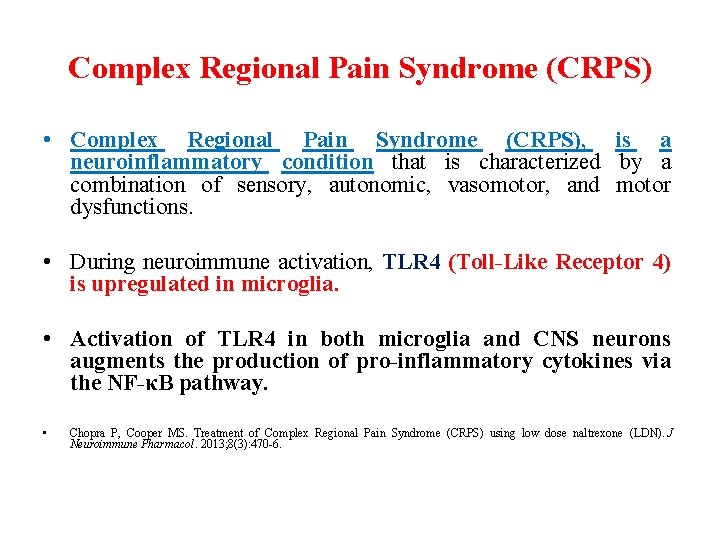 Complex Regional Pain Syndrome (CRPS)

• Complex Regional Pain Syndrome (CRPS), is a neuroinflammatory condition that is characterized by a combination of sensory, autonomic, vasomotor, and motor dysfunctions.

• During neuroimmune activation, TLR4 (Toll-Like Receptor 4) is upregulated in microglia.

• Activation of TLR4 in both microglia and CNS neurons augments the production of pro-inflammatory cytokines via the NF-κB pathway.

• Chopra P, Cooper MS. Treatment of Complex Regional Pain Syndrome (CRPS) using low dose naltrexone (LDN). J Neuroimmune Pharmacol. 2013;8(3):470-6.